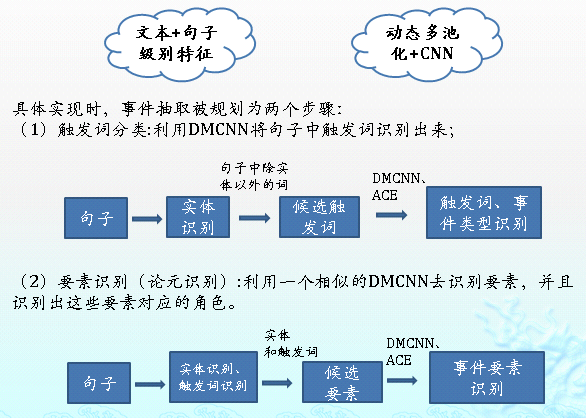 文本+句子级别特征

动态多池化+CNN

具体实现时，事件抽取被规划为两个步骤：
（1）触发词分类:利用DMCNN将句子中触发词识别出来；

句子

实体识别

句子中除实体以外的词

候选触发词

DMCNN、ACE

触发词、事件类型识别

（2）要素识别（论元识别）:利用一个相似的DMCNN去识别要素，并且识别出这些要素对应的角色。

句子

实体识别、触发词识别

实体和触发词

候选要素

DMCNN、ACE

事件要素识别